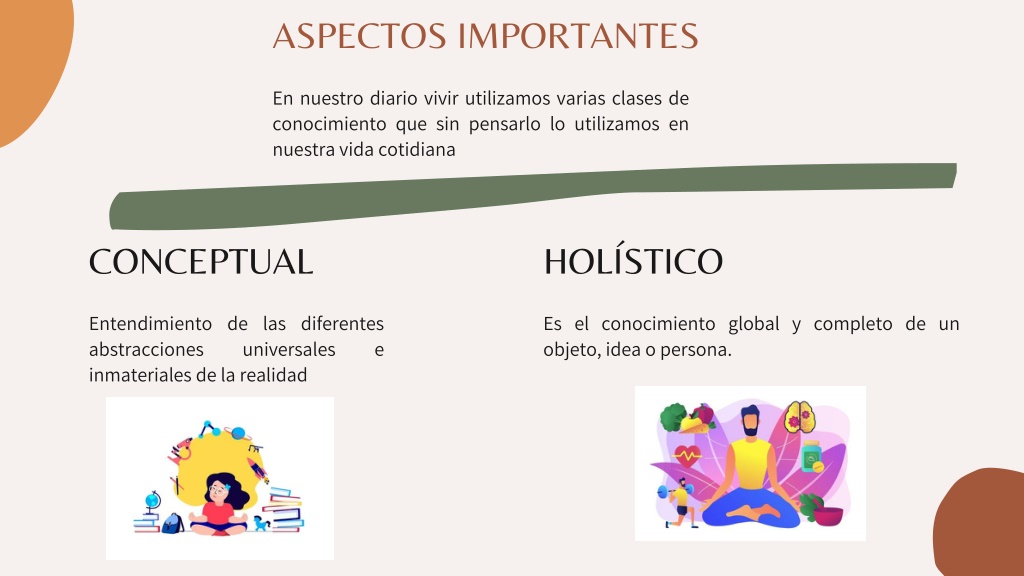 ASPECTOS IMPORTANTES

En nuestro diario vivir utilizamos varias clases de conocimiento que sin pensarlo lo utilizamos en nuestra vida cotidiana

CONCEPTUAL

Entendimiento de las diferentes abstracciones universales e inmateriales de la realidad

HOLÍSTICO

Es el conocimiento global y completo de un objeto, idea o persona.